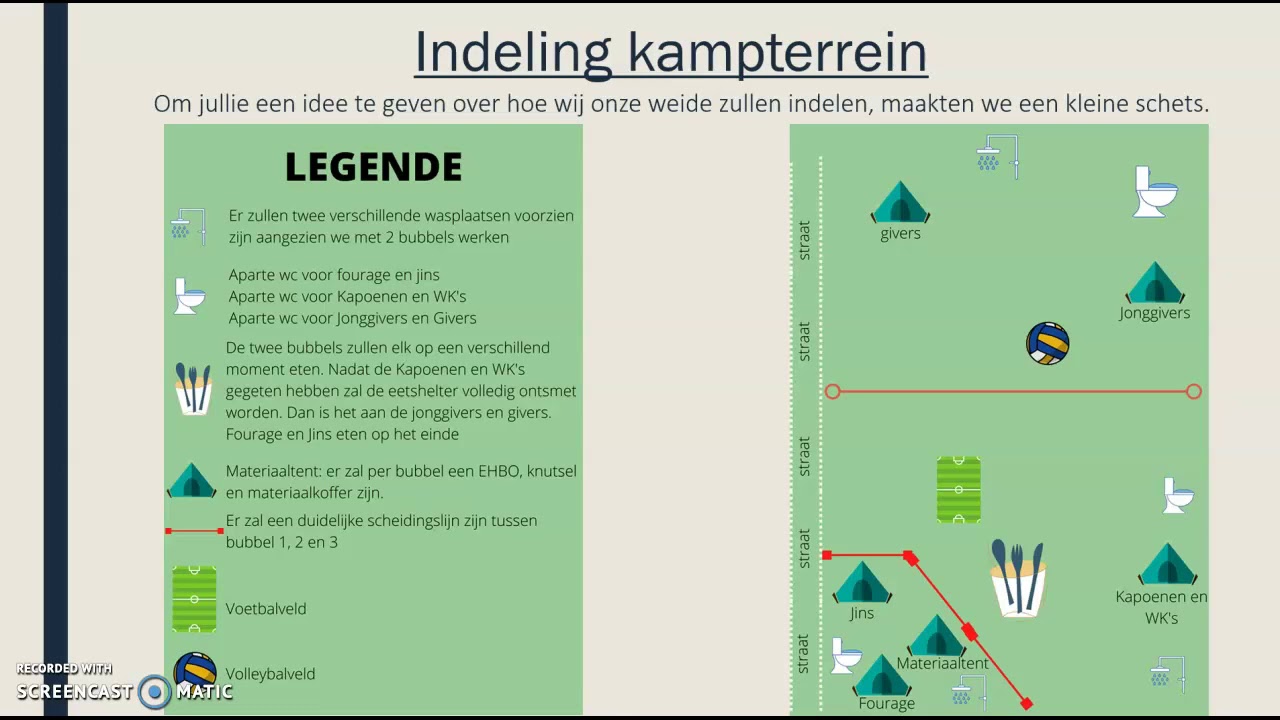 Indeling kampterrein

Om jullie een idee te geven over hoe wij onze weide zullen indelen, maakten we een kleine schets.

LEGENDE

Er zullen twee verschillende wasplaatsen voorzien zijn aangezien we met 2 bubbels werken

Aparte wc voor fourage en jins
Aparte wc voor Kapoenen en WK's
Aparte wc voor Jonggivers en Givers

De twee bubbels zullen elk op een verschillend moment eten. Nadat de Kapoenen en WK's gegeten hebben zal de eetshelter volledig ontsmet worden. Dan is het aan de jonggivers en givers. Fourage en Jins eten op het einde

Materiaaltent: er zal per bubbel een EHBO, knutsel en materiaalkoffer zijn.

Er zal een duidelijke scheidingslijn zijn tussen bubbel 1, 2 en 3

Voetbalveld

Volleybalveld

straat
straat
straat
straat
straat

givers

Jonggivers

Jins

Kapoenen en WK's

Materiaaltent

Fourage

RECORDED WITH
SCREENCAST MATIC